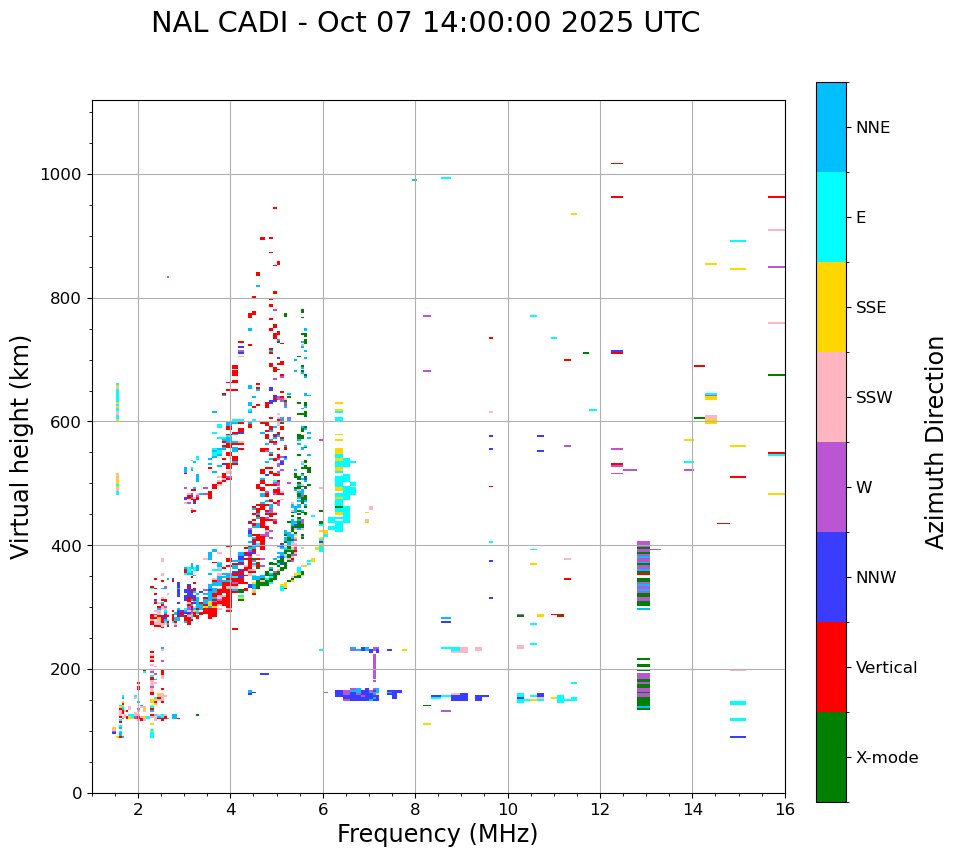 NAL CADI - Oct 07 14:00:00 2025 UTC

Virtual height (km)

1000
800
600
400
200
0

2
4
6
8
10
12
14
16

Frequency (MHz)

NNE
E
SSE
SSW
W
NNW
Vertical
X-mode

Azimuth Direction